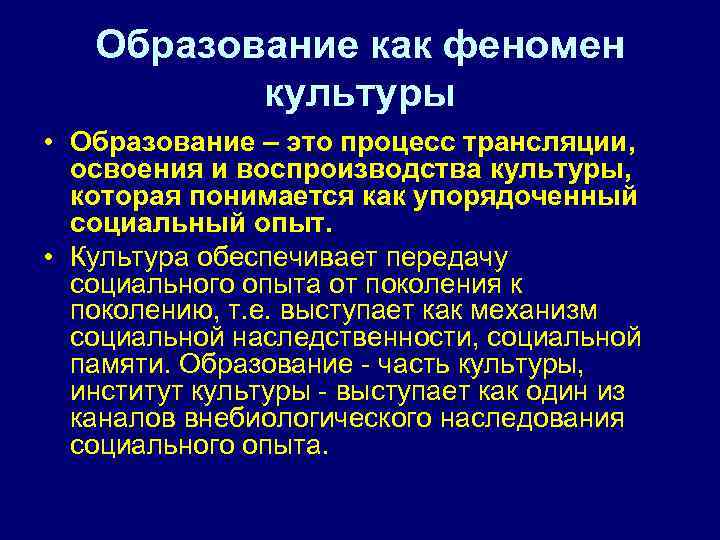 Образование как феномен культуры

• Образование – это процесс трансляции, освоения и воспроизводства культуры, которая понимается как упорядоченный социальный опыт.

• Культура обеспечивает передачу социального опыта от поколения к поколению, т.е. выступает как механизм социальной наследственности, социальной памяти. Образование - часть культуры, институт культуры - выступает как один из каналов внебиологического наследования социального опыта.